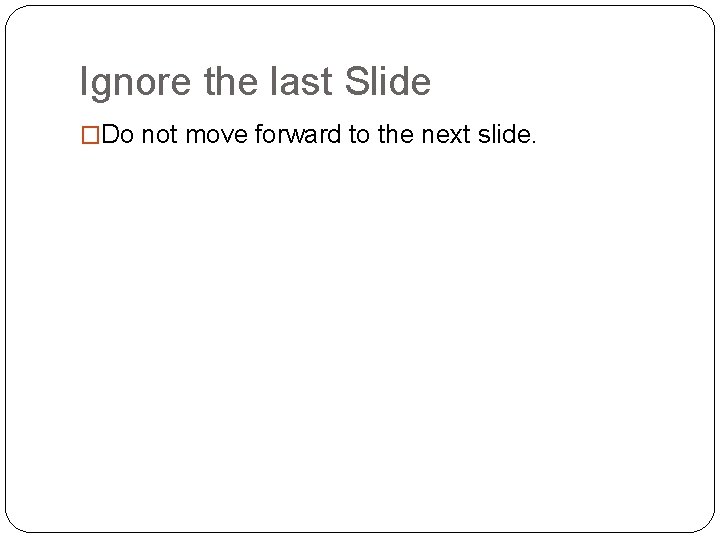 Ignore the last Slide

□Do not move forward to the next slide.